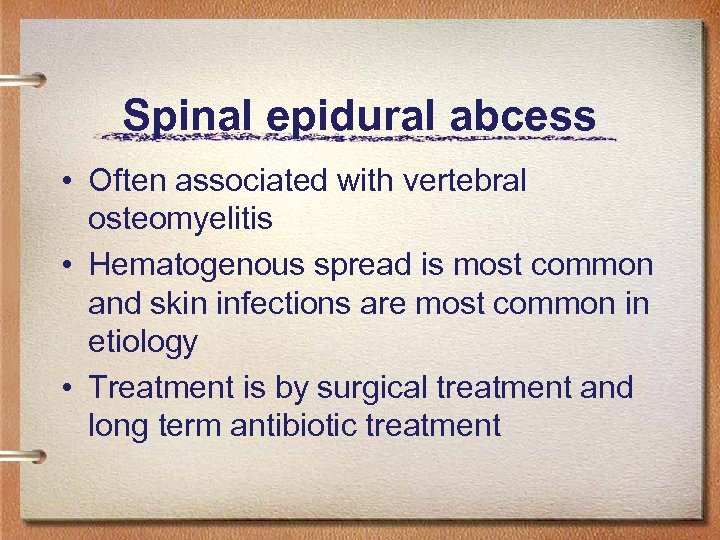 Spinal epidural abcess

• Often associated with vertebral osteomyelitis

• Hematogenous spread is most common and skin infections are most common in etiology

• Treatment is by surgical treatment and long term antibiotic treatment